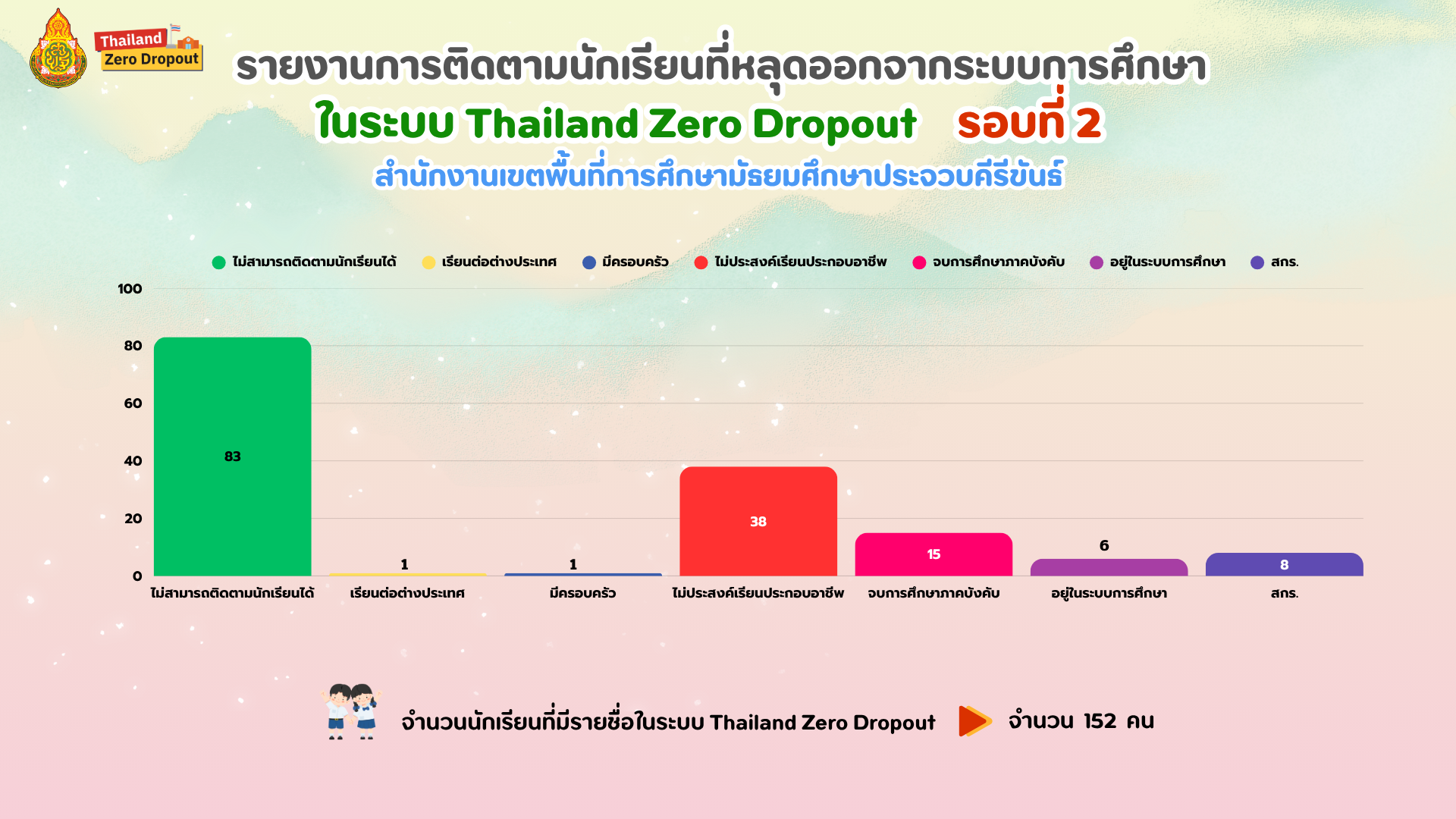 Thailand Zero Dropout

รายงานการติดตามนักเรียนที่หลุดออกจากระบบการศึกษา
ในระบบ Thailand Zero Dropout รอบที่ 2
สำนักงานเขตพื้นที่การศึกษามัธยมศึกษาประจวบคีรีขันธ์

ไม่สามารถติดตามนักเรียนได้ เรียนต่อต่างประเทศ มีครอบครัว ไม่ประสงค์เรียนประกอบอาชีพ จบการศึกษาภาคบังคับ อยู่ในระบบการศึกษา สกร.

100
80
60
40
20
0

83
1
1
38
15
6
8

ไม่สามารถติดตามนักเรียนได้ เรียนต่อต่างประเทศ มีครอบครัว ไม่ประสงค์เรียนประกอบอาชีพ จบการศึกษาภาคบังคับ อยู่ในระบบการศึกษา สกร.

จำนวนนักเรียนที่มีรายชื่อในระบบ Thailand Zero Dropout จำนวน 152 คน